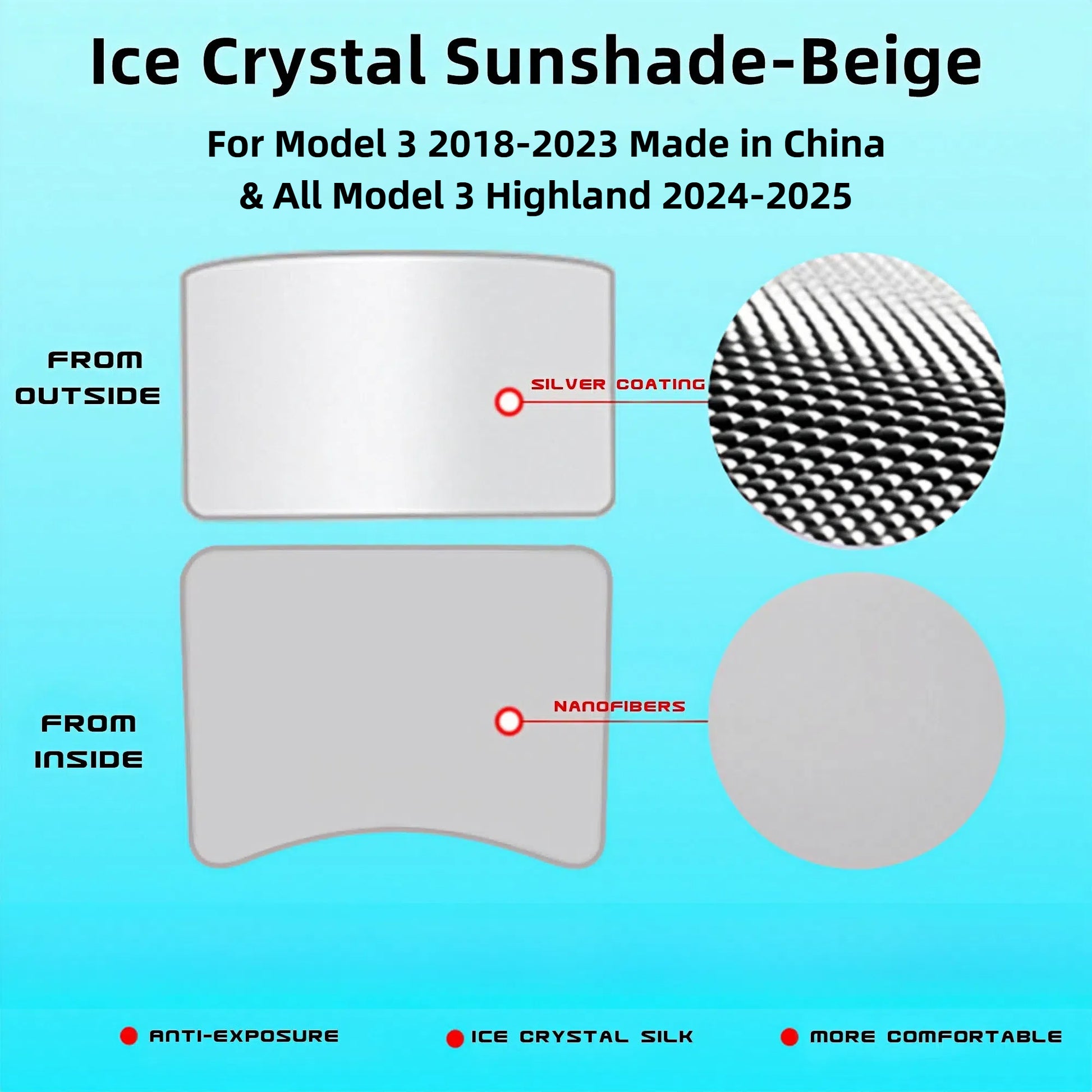 Ice Crystal Sunshade-Beige

For Model 3 2018-2023 Made in China
& All Model 3 Highland 2024-2025

FROM OUTSIDE

SILVER COATING

FROM INSIDE

NANOFIBERS

ANTI-EXPOSURE

ICE CRYSTAL SILK

MORE COMFORTABLE